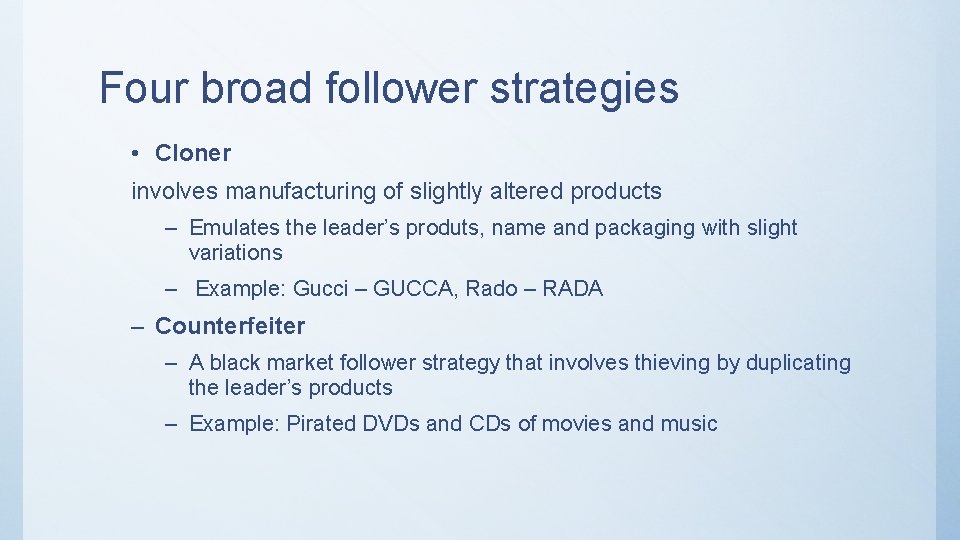 Four broad follower strategies

• Cloner

involves manufacturing of slightly altered products

– Emulates the leader’s produts, name and packaging with slight variations

– Example: Gucci – GUCCA, Rado – RADA

– Counterfeiter

– A black market follower strategy that involves thieving by duplicating the leader’s products

– Example: Pirated DVDs and CDs of movies and music